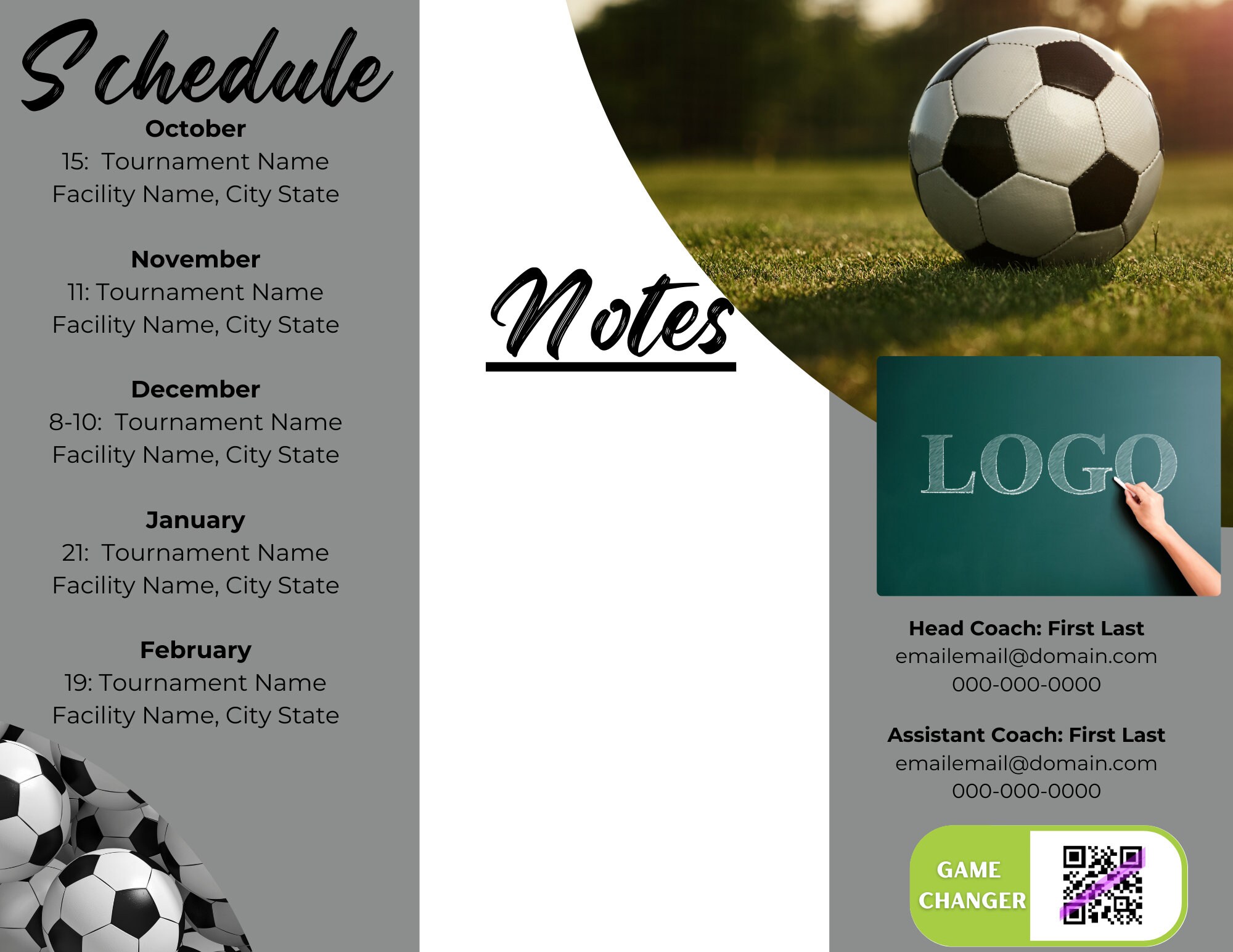 Schedule

October
15: Tournament Name
Facility Name, City State

November
11: Tournament Name
Facility Name, City State

December
8-10: Tournament Name
Facility Name, City State

January
21: Tournament Name
Facility Name, City State

February
19: Tournament Name
Facility Name, City State

Notes

LOGO

Head Coach: First Last
emailemail@domain.com
000-000-0000

Assistant Coach: First Last
emailemail@domain.com
000-000-0000

GAME CHANGER